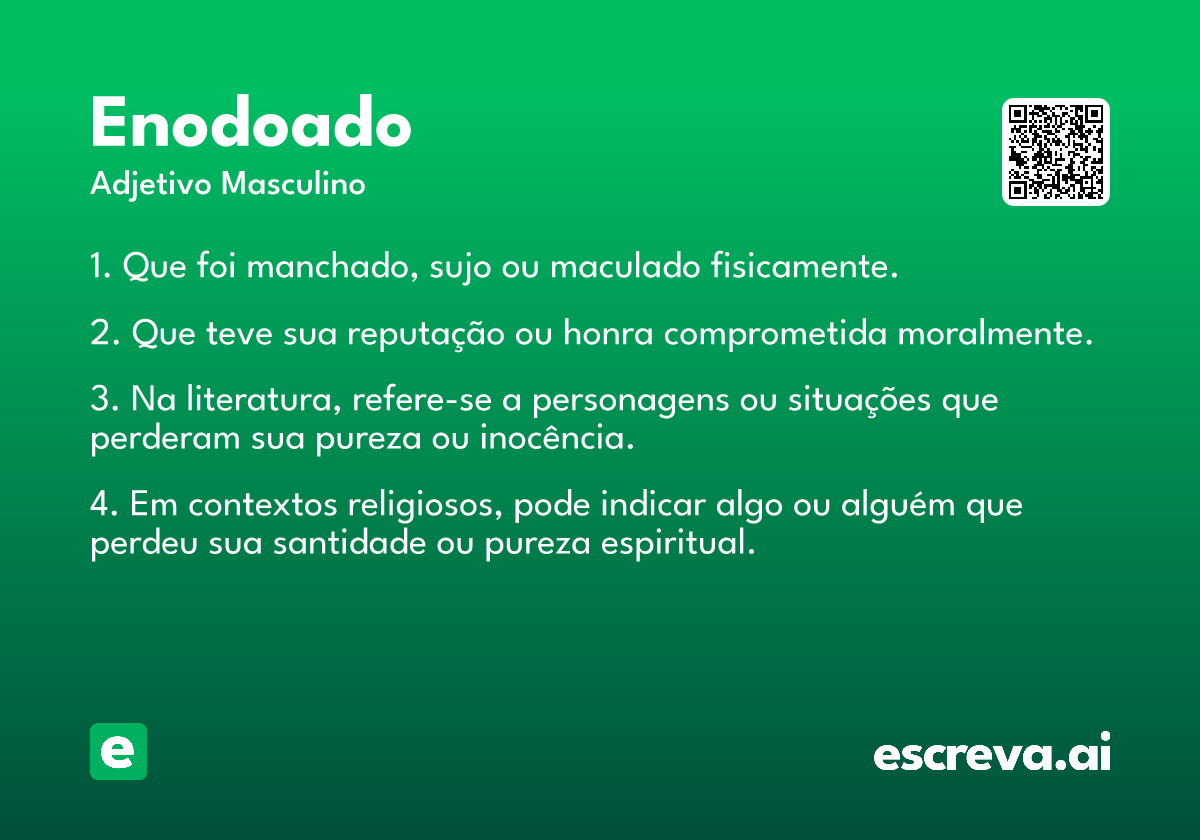 Enodoado
Adjetivo Masculino

1. Que foi manchado, sujo ou maculado fisicamente.

2. Que teve sua reputação ou honra comprometida moralmente.

3. Na literatura, refere-se a personagens ou situações que perderam sua pureza ou inocência.

4. Em contextos religiosos, pode indicar algo ou alguém que perdeu sua santidade ou pureza espiritual.

e

escreva.ai